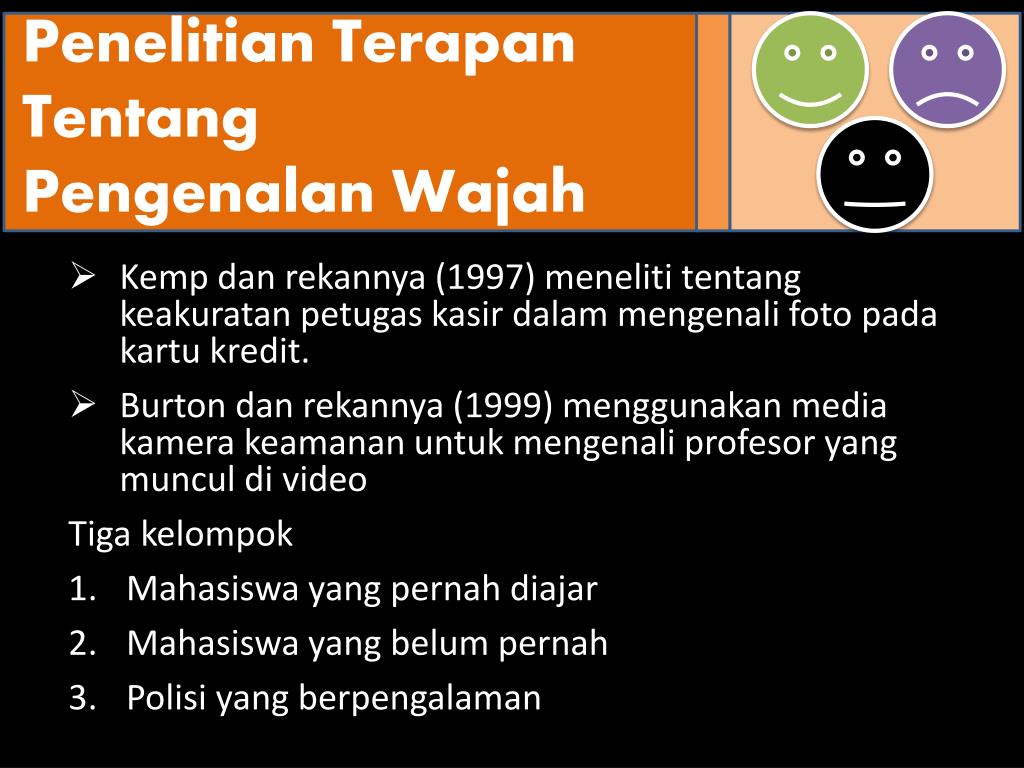 Penelitian Terapan Tentang Pengenalan Wajah

➢ Kemp dan rekannya (1997) meneliti tentang keakuratan petugas kasir dalam mengenali foto pada kartu kredit.

➢ Burton dan rekannya (1999) menggunakan media kamera keamanan untuk mengenali profesor yang muncul di video

Tiga kelompok

1. Mahasiswa yang pernah diajar

2. Mahasiswa yang belum pernah

3. Polisi yang berpengalaman